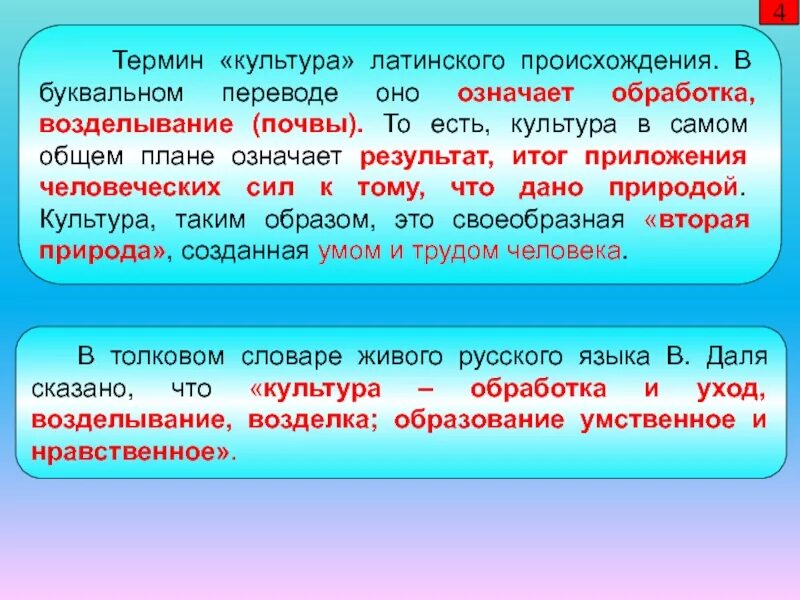 4

Термин «культура» латинского происхождения. В буквальном переводе оно означает обработка, возделывание (почвы). То есть, культура в самом общем плане означает результат, итог приложения человеческих сил к тому, что дано природой. Культура, таким образом, это своеобразная «вторая природа», созданная умом и трудом человека.

В толковом словаре живого русского языка В. Даля сказано, что «культура – обработка и уход, возделывание, возделка; образование умственное и нравственное».